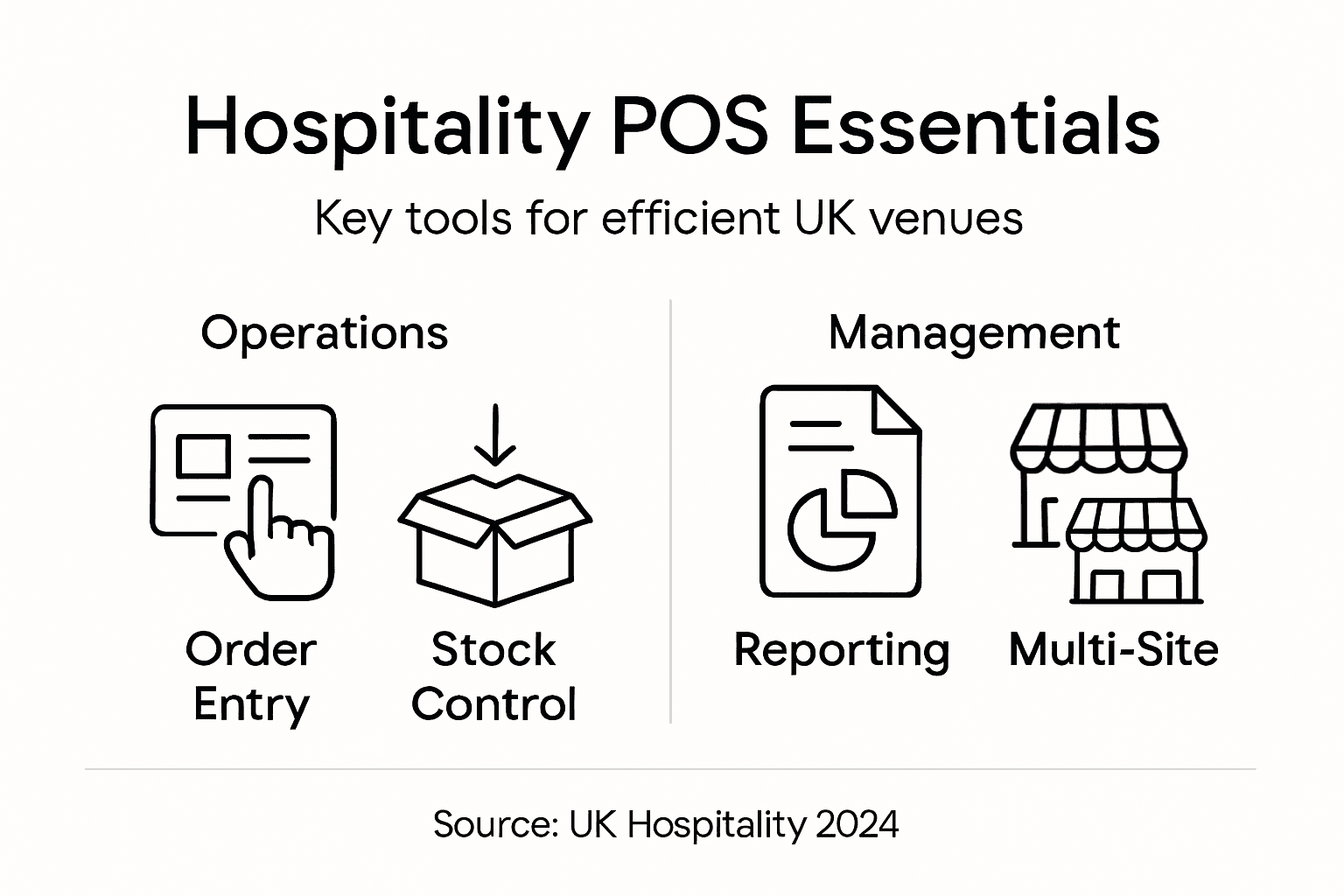 Hospitality POS Essentials

Key tools for efficient UK venues

Operations

Order Entry

Stock Control

Management

Reporting

Multi-Site

Source: UK Hospitality 2024